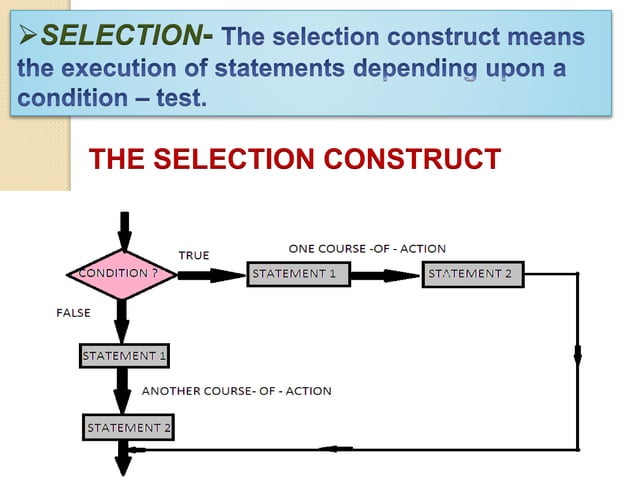 ➢SELECTION- The selection construct means the execution of statements depending upon a condition – test.

THE SELECTION CONSTRUCT

CONDITION ?

TRUE

ONE COURSE -OF - ACTION

STATEMENT 1

STATEMENT 2

FALSE

STATEMENT 1

ANOTHER COURSE- OF - ACTION

STATEMENT 2